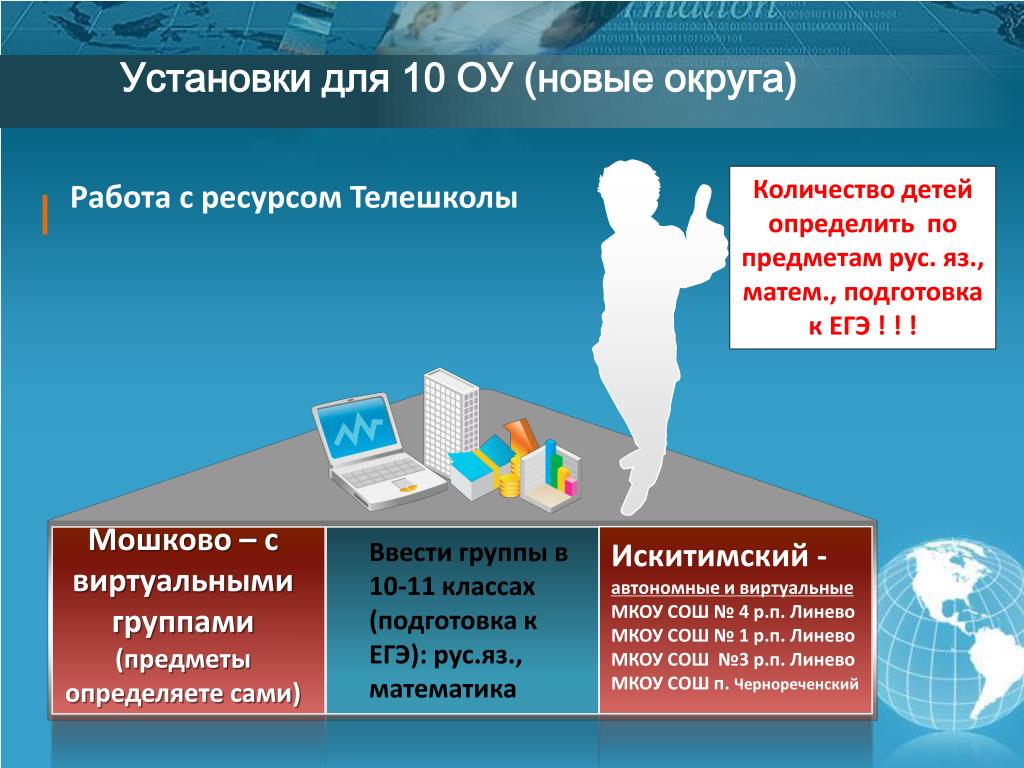 Установки для 10 ОУ (новые округа)

Работа с ресурсом Телешколы

Количество детей определить по предметам рус. яз., матем., подготовка к ЕГЭ ! ! !

Мошково – с виртуальными группами (предметы определяете сами)

Ввести группы в 10-11 классах (подготовка к ЕГЭ): рус.яз., математика

Искитимский - автономные и виртуальные
МКОУ СОШ № 4 р.п. Линево
МКОУ СОШ № 1 р.п. Линево
МКОУ СОШ №3 р.п. Линево
МКОУ СОШ п. Чернореченский